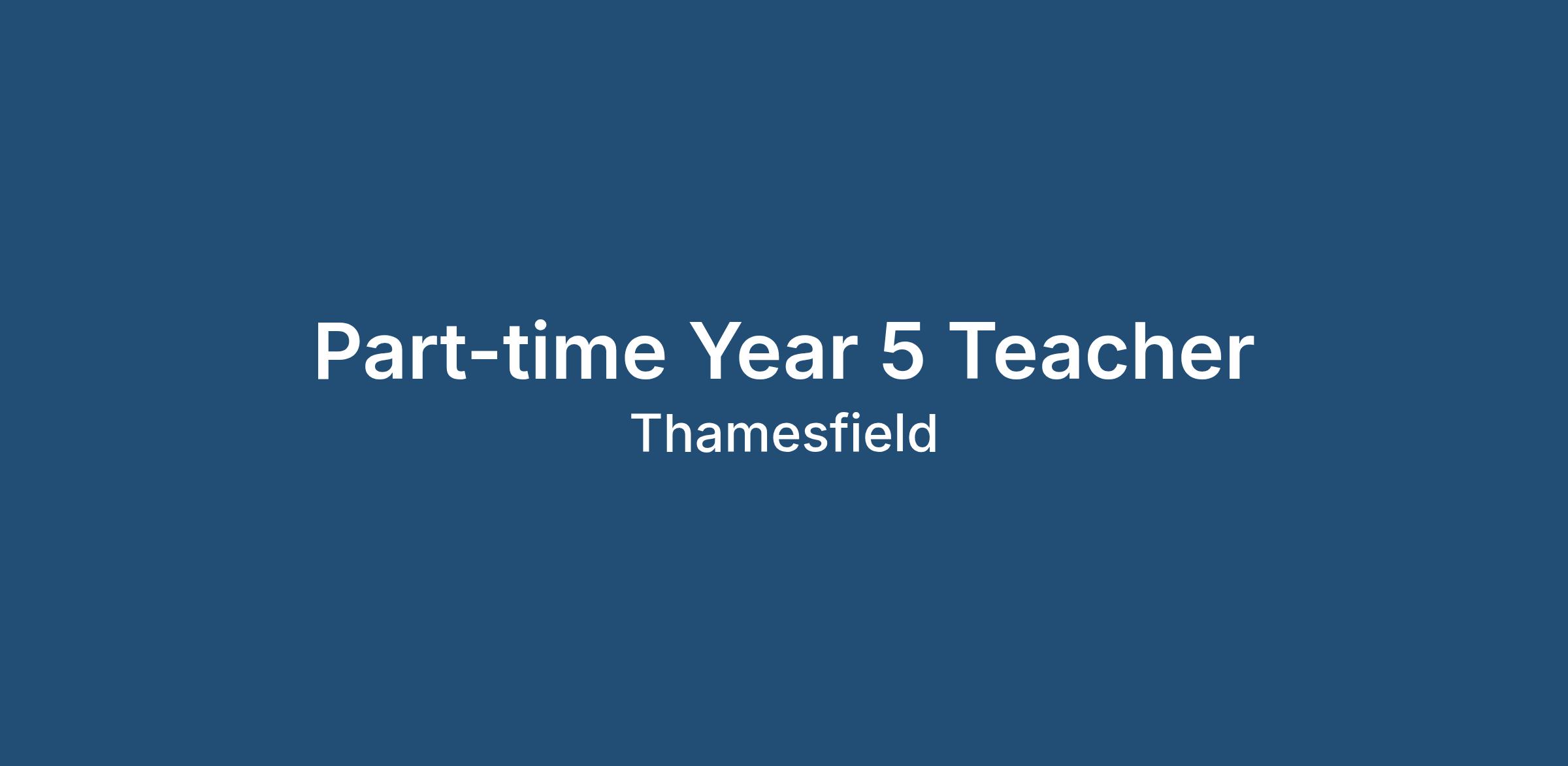 Part-time Year 5 Teacher

Thamesfield